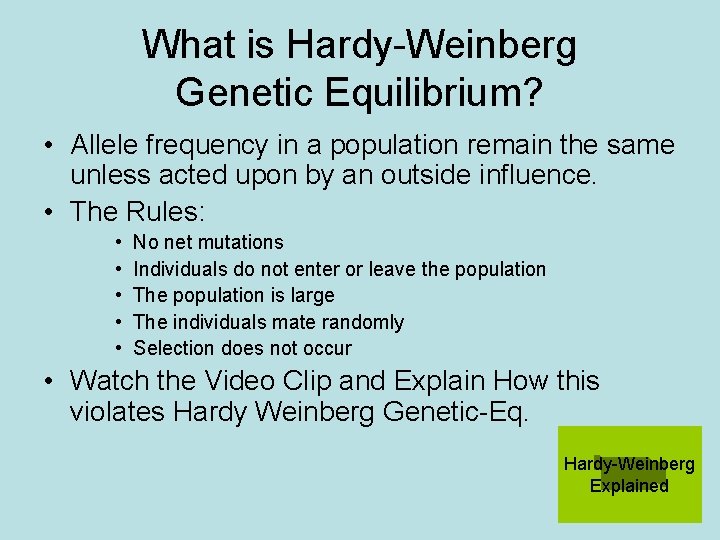 What is Hardy-Weinberg Genetic Equilibrium?

• Allele frequency in a population remain the same unless acted upon by an outside influence.
• The Rules:
  • No net mutations
  • Individuals do not enter or leave the population
  • The population is large
  • The individuals mate randomly
  • Selection does not occur
• Watch the Video Clip and Explain How this violates Hardy Weinberg Genetic-Eq.

Hardy-Weinberg Explained